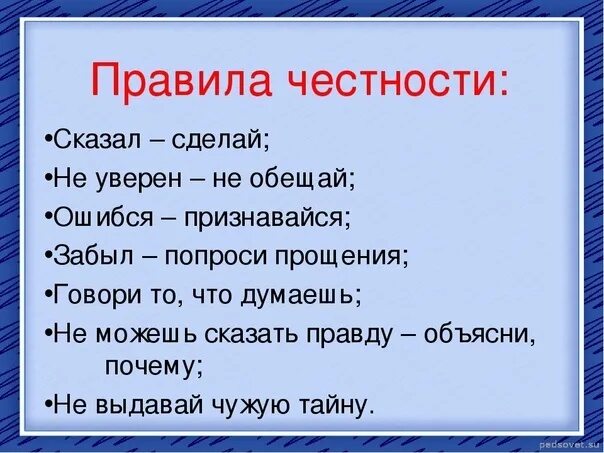 Правила честности:

•Сказал – сделай;

•Не уверен – не обещай;

•Ошибся – признавайся;

•Забыл – попроси прощения;

•Говори то, что думаешь;

•Не можешь сказать правду – объясни, почему;

•Не выдавай чужую тайну.

pedsovet.su